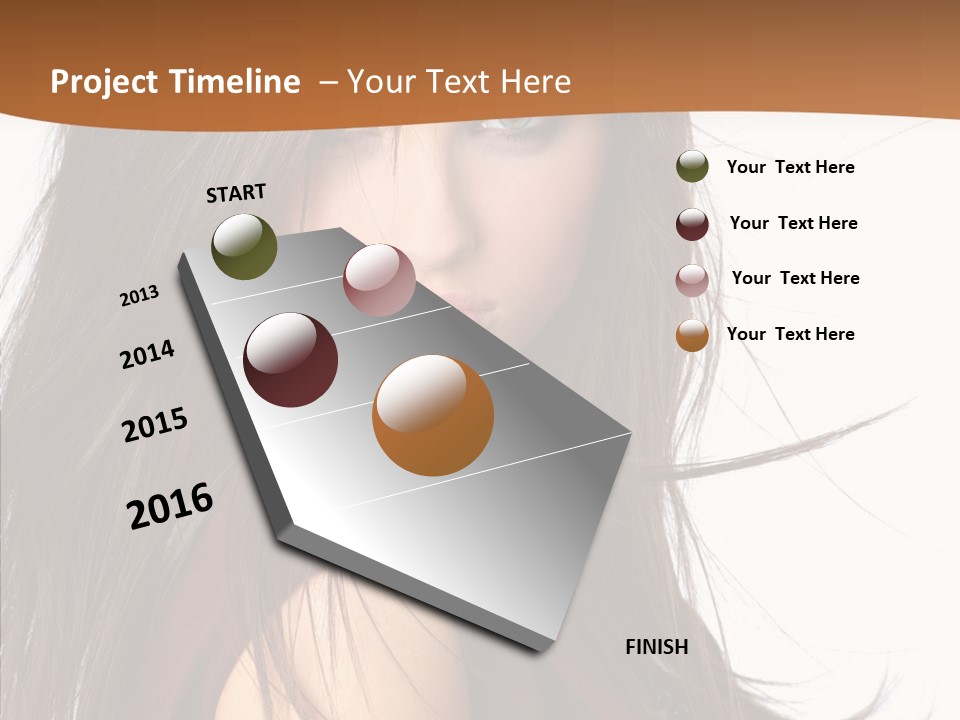 Project Timeline – Your Text Here

START

2013

2014

2015

2016

FINISH

Your Text Here

Your Text Here

Your Text Here

Your Text Here